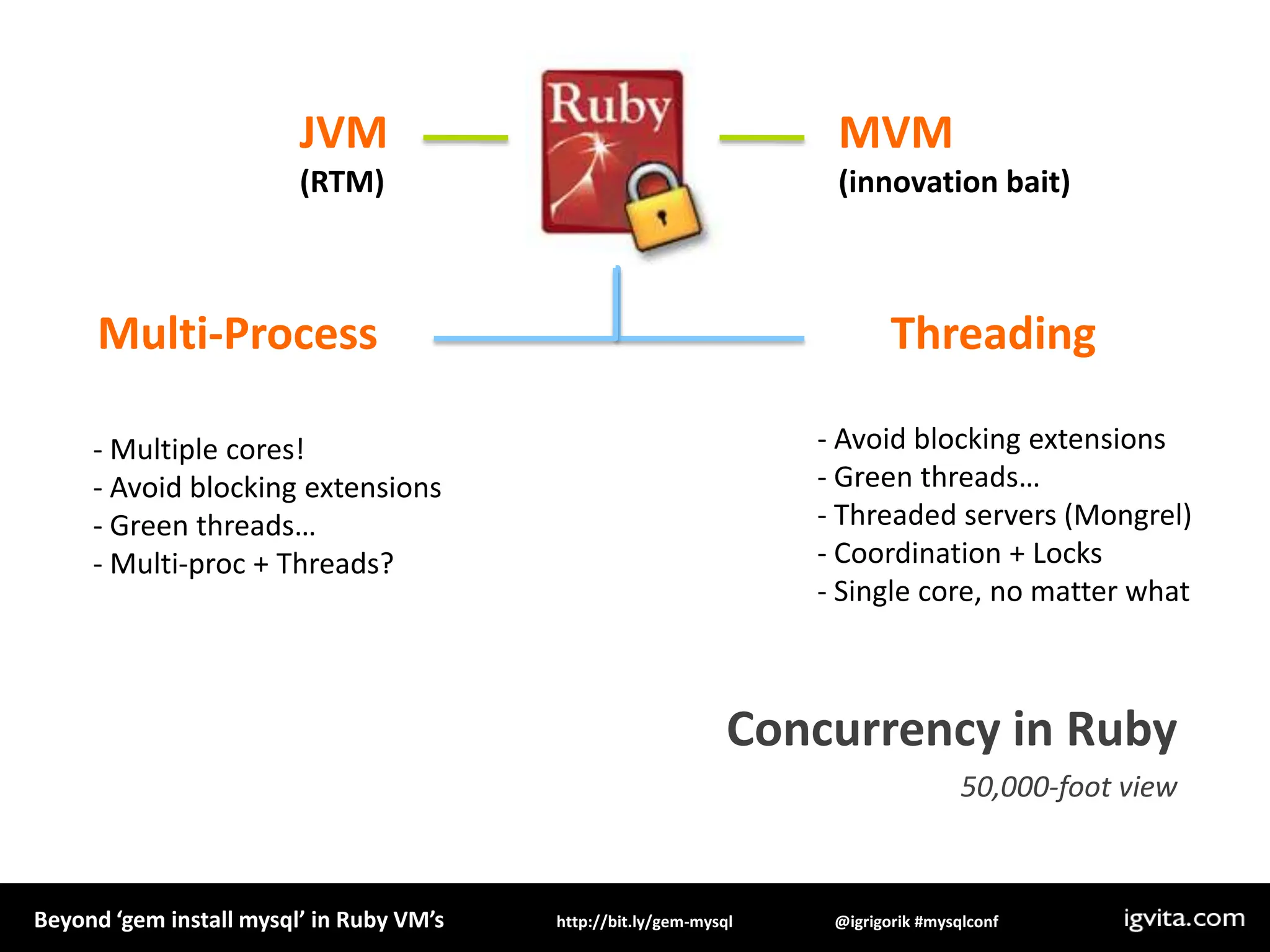 JVM
(RTM)

Ruby

MVM
(innovation bait)

Multi-Process

Threading

- Multiple cores!
- Avoid blocking extensions
- Green threads…
- Multi-proc + Threads?

- Avoid blocking extensions
- Green threads…
- Threaded servers (Mongrel)
- Coordination + Locks
- Single core, no matter what

Concurrency in Ruby

50,000-foot view

Beyond ‘gem install mysql’ in Ruby VM’s http://bit.ly/gem-mysql @igrigorik #mysqlconf igvita.com